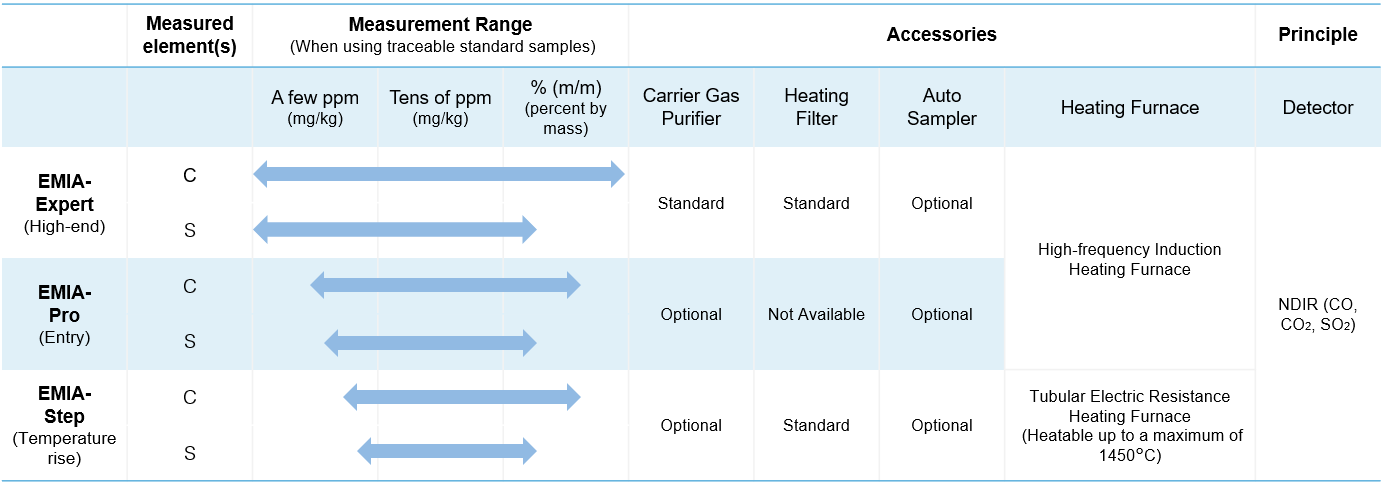 | | Measured element(s) | Measurement Range (When using traceable standard samples) | | | Accessories | | | | Principle |
|---|---|---|---|---|---|---|---|---|---|
| | | A few ppm (mg/kg) | Tens of ppm (mg/kg) | % (m/m) (percent by mass) | Carrier Gas Purifier | Heating Filter | Auto Sampler | Heating Furnace | Detector |
| EMIA-Expert (High-end) | C | | | | Standard | Standard | Optional | High-frequency Induction Heating Furnace | NDIR (CO, $CO_2$, $SO_2$) |
| | S | | | | | | | | |
| EMIA-Pro (Entry) | C | | | | Optional | Not Available | Optional | | |
| | S | | | | | | | | |
| EMIA-Step (Temperature rise) | C | | | | Optional | Standard | Optional | Tubular Electric Resistance Heating Furnace (Heatable up to a maximum of 1450°C) | |
| | S | | | | | | | | |